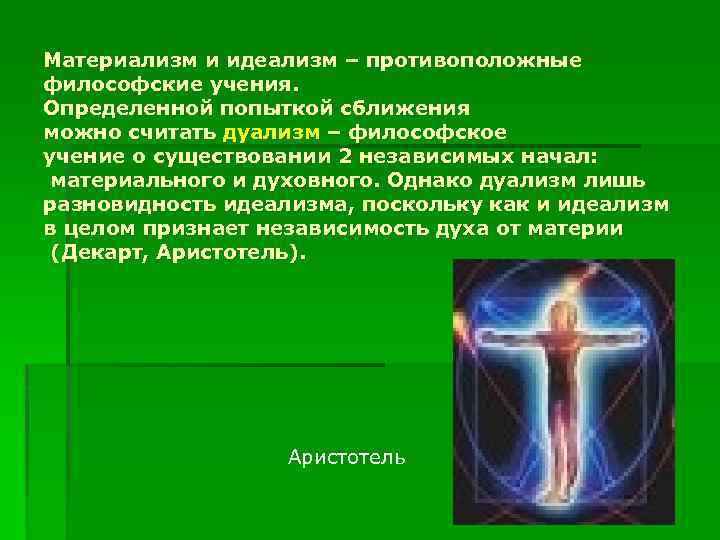 Материализм и идеализм – противоположные философские учения.
Определенной попыткой сближения можно считать дуализм – философское учение о существовании 2 независимых начал: материального и духовного. Однако дуализм лишь разновидность идеализма, поскольку как и идеализм в целом признает независимость духа от материи (Декарт, Аристотель).

Аристотель